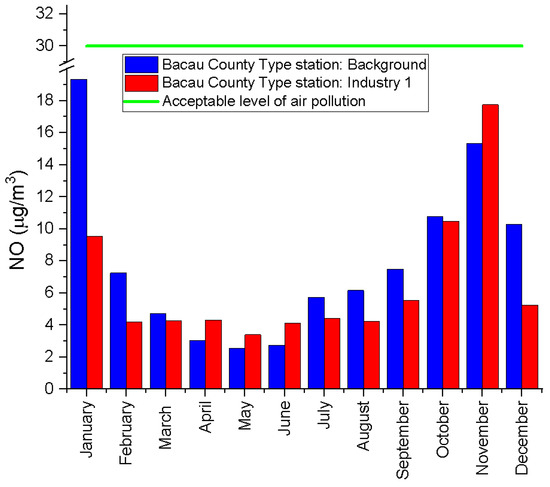 32
30
18
16
14
12
10
8
6
4
2
0

NO ($\mu g/m^3$)

Bacau County Type station: Background
Bacau County Type station: Industry 1
Acceptable level of air pollution

January
February
March
April
May
June
July
August
September
October
November
December